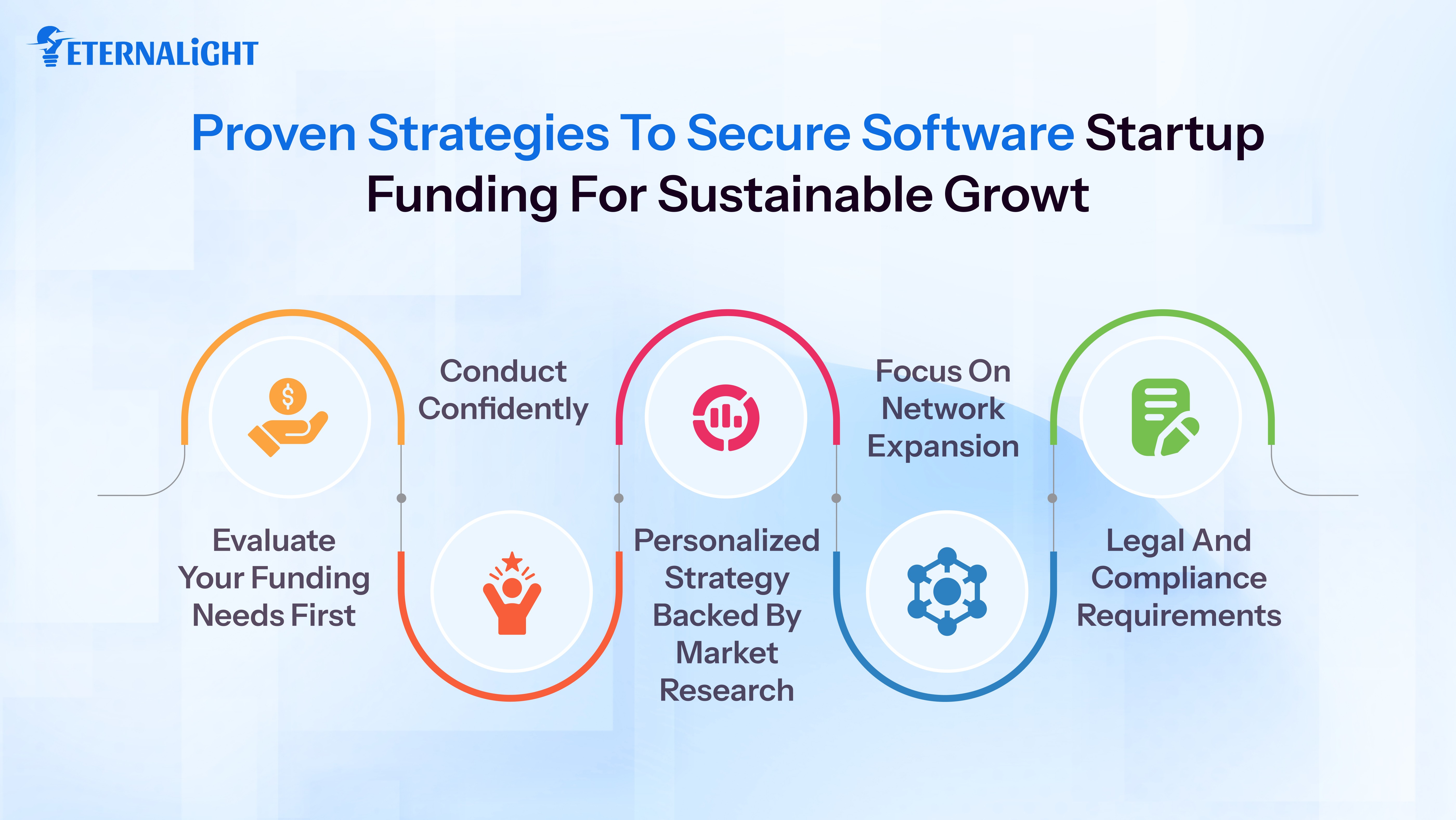 ETERNALiGHT

Proven Strategies To Secure Software Startup Funding For Sustainable Growt

Evaluate Your Funding Needs First

Conduct Confidently

Personalized Strategy Backed By Market Research

Focus On Network Expansion

Legal And Compliance Requirements